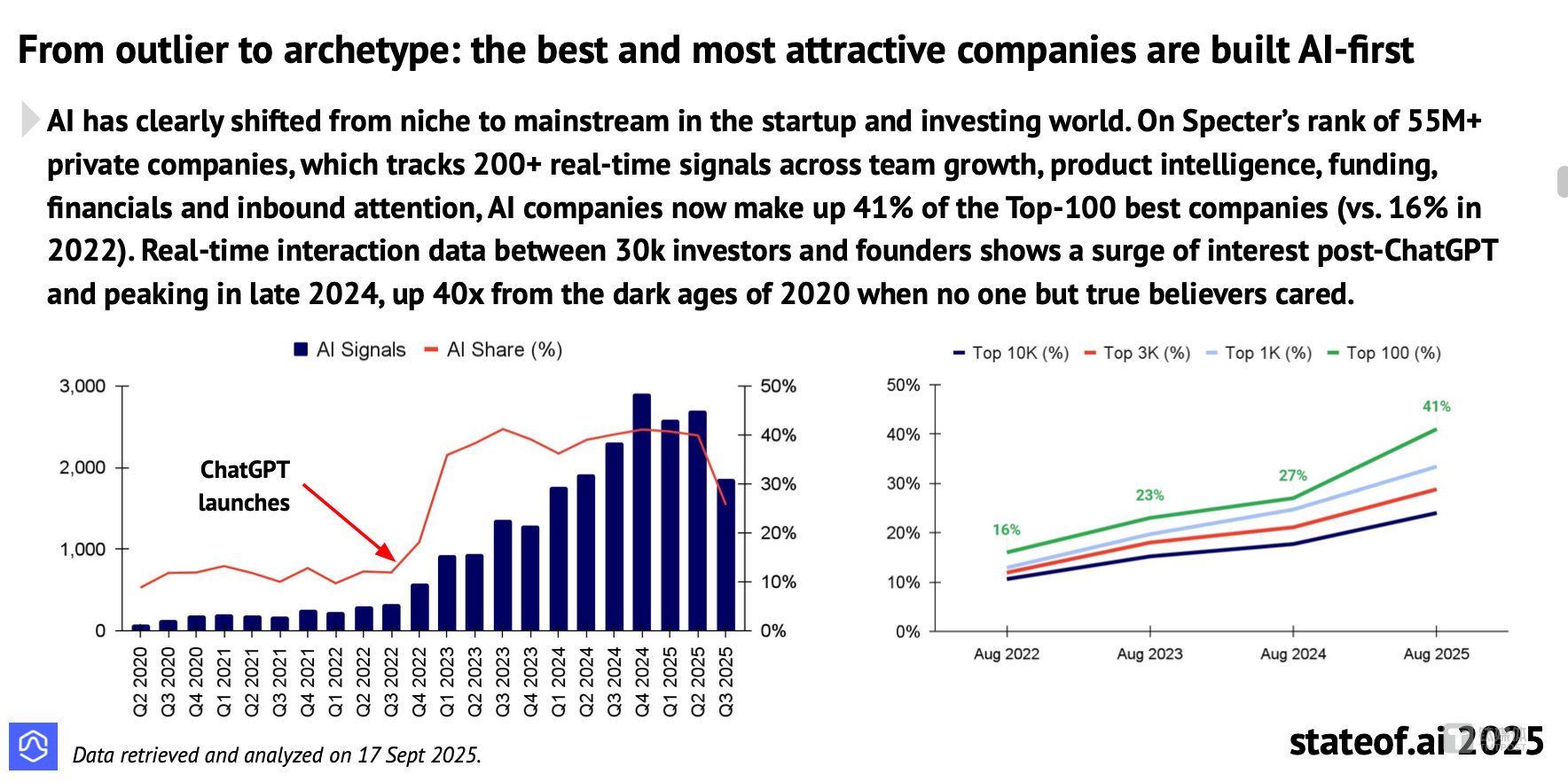 From outlier to archetype: the best and most attractive companies are built AI-first

AI has clearly shifted from niche to mainstream in the startup and investing world. On Specter's rank of 55M+ private companies, which tracks 200+ real-time signals across team growth, product intelligence, funding, financials and inbound attention, AI companies now make up 41% of the Top-100 best companies (vs. 16% in 2022). Real-time interaction data between 30k investors and founders shows a surge of interest post-ChatGPT and peaking in late 2024, up 40x from the dark ages of 2020 when no one but true believers cared.

AI Signals AI Share (%)

3,000
2,000
1,000
0

50%
40%
30%
20%
10%
0%

ChatGPT launches

Q2 2020 Q3 2020 Q4 2020 Q1 2021 Q2 2021 Q3 2021 Q4 2021 Q1 2022 Q2 2022 Q3 2022 Q4 2022 Q1 2023 Q2 2023 Q3 2023 Q4 2023 Q1 2024 Q2 2024 Q3 2024 Q4 2024 Q1 2025 Q2 2025 Q3 2025

Top 10K (%) Top 3K (%) Top 1K (%) Top 100 (%)

50%
40%
30%
20%
10%
0%

16%
23%
27%
41%

Aug 2022 Aug 2023 Aug 2024 Aug 2025

Data retrieved and analyzed on 17 Sept 2025.

stateof.ai 2025